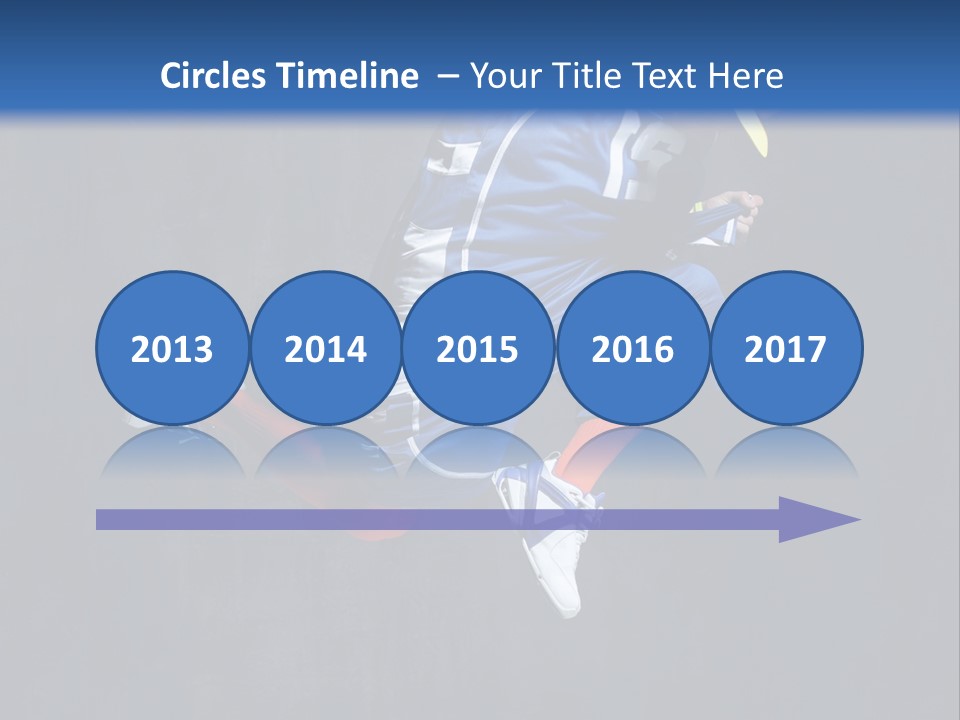 Circles Timeline – Your Title Text Here

2013 2014 2015 2016 2017